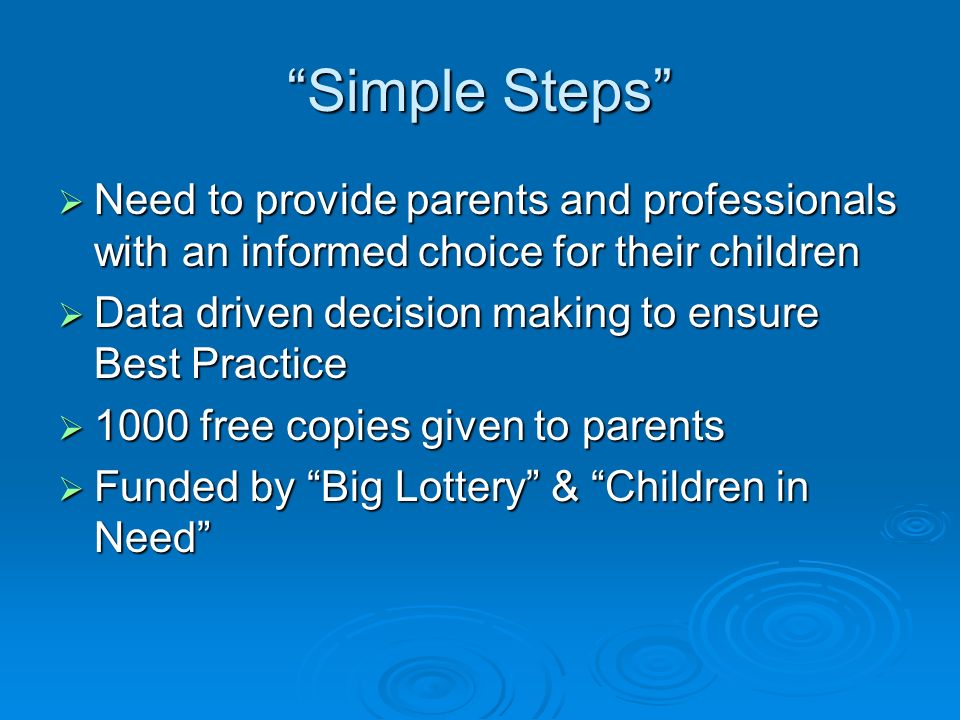 “Simple Steps”

➢ Need to provide parents and professionals with an informed choice for their children

➢ Data driven decision making to ensure Best Practice

➢ 1000 free copies given to parents

➢ Funded by “Big Lottery” & “Children in Need”